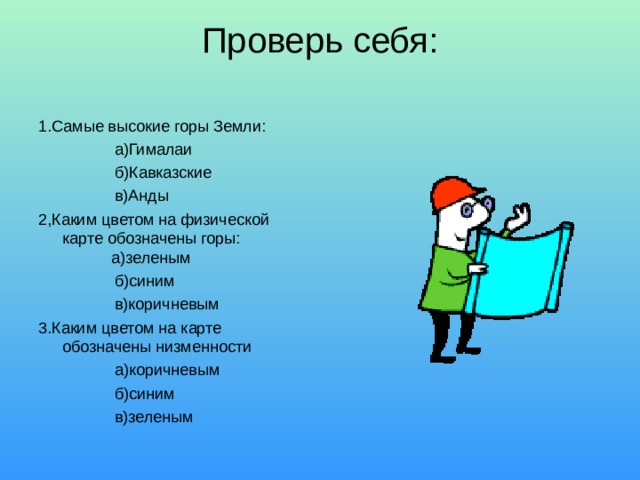 Проверь себя:

1.Самые высокие горы Земли:

а)Гималаи

б)Кавказские

в)Анды

2,Каким цветом на физической карте обозначены горы:

а)зеленым

б)синим

в)коричневым

3.Каким цветом на карте обозначены низменности

а)коричневым

б)синим

в)зеленым